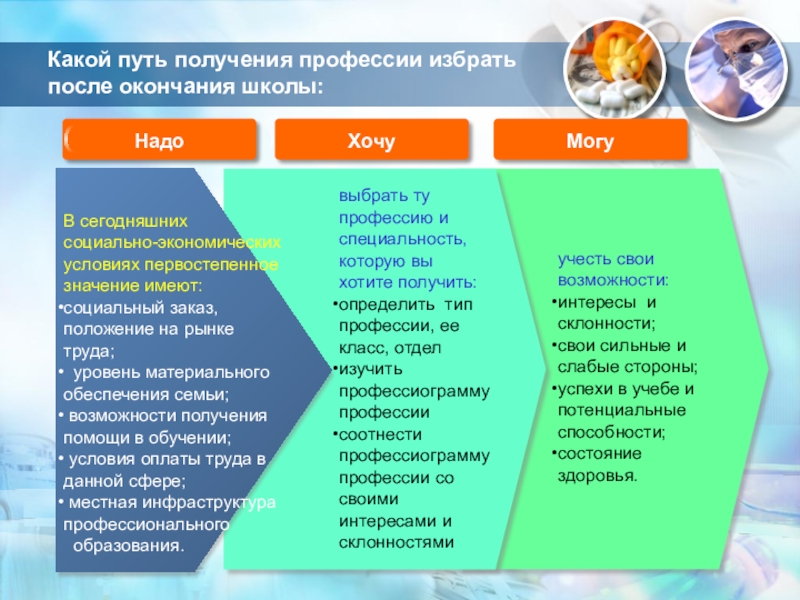 Какой путь получения профессии избрать после окончания школы:

Надо

Хочу

Могу

В сегодняшних социально-экономических условиях первостепенное значение имеют:
•социальный заказ, положение на рынке труда;
• уровень материального обеспечения семьи;
• возможности получения помощи в обучении;
• условия оплаты труда в данной сфере;
• местная инфраструктура профессионального образования.

выбрать ту профессию и специальность, которую вы хотите получить:
•определить тип профессии, ее класс, отдел
•изучить профессиограмму профессии
•соотнести профессиограмму профессии со своими интересами и склонностями

учесть свои возможности:
•интересы и склонности;
•свои сильные и слабые стороны;
•успехи в учебе и потенциальные способности;
•состояние здоровья.